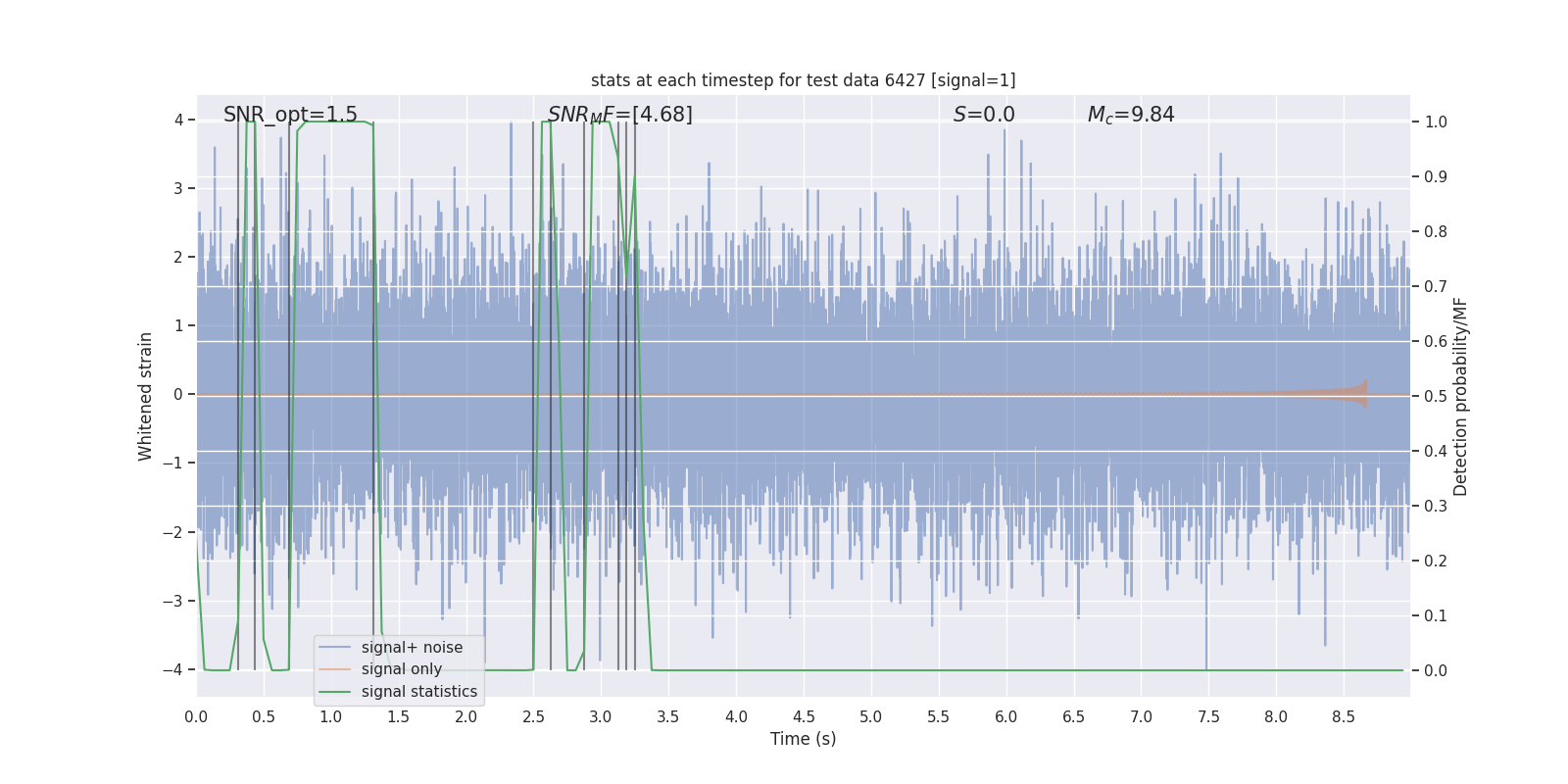 stats at each timestep for test data 6427 [signal=1]

SNR_opt=1.5

$SNR_{MF}$=[4.68]

$S$=0.0

$M_c$=9.84

Whitened strain

4
3
2
1
0
−1
−2
−3
−4

Detection probability/MF

1.0
0.9
0.8
0.7
0.6
0.5
0.4
0.3
0.2
0.1
0.0

signal+ noise
signal only
signal statistics

0.0 0.5 1.0 1.5 2.0 2.5 3.0 3.5 4.0 4.5 5.0 5.5 6.0 6.5 7.0 7.5 8.0 8.5

Time (s)